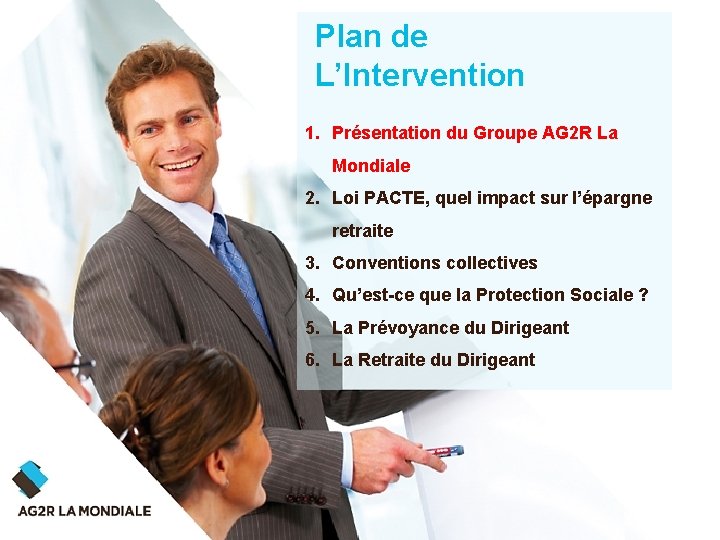 Plan de L’Intervention

1. Présentation du Groupe AG2R La Mondiale
2. Loi PACTE, quel impact sur l’épargne retraite
3. Conventions collectives
4. Qu’est-ce que la Protection Sociale ?
5. La Prévoyance du Dirigeant
6. La Retraite du Dirigeant

AG2R LA MONDIALE